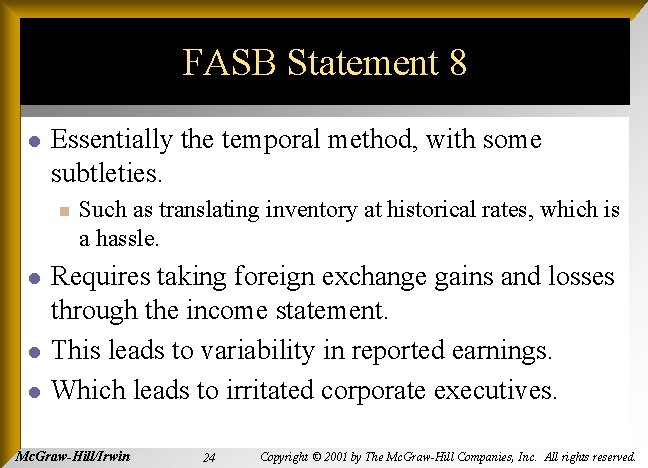 FASB Statement 8

Essentially the temporal method, with some subtleties.

Such as translating inventory at historical rates, which is a hassle.

Requires taking foreign exchange gains and losses through the income statement.

This leads to variability in reported earnings.

Which leads to irritated corporate executives.

McGraw-Hill/Irwin 24 Copyright © 2001 by The McGraw-Hill Companies, Inc. All rights reserved.